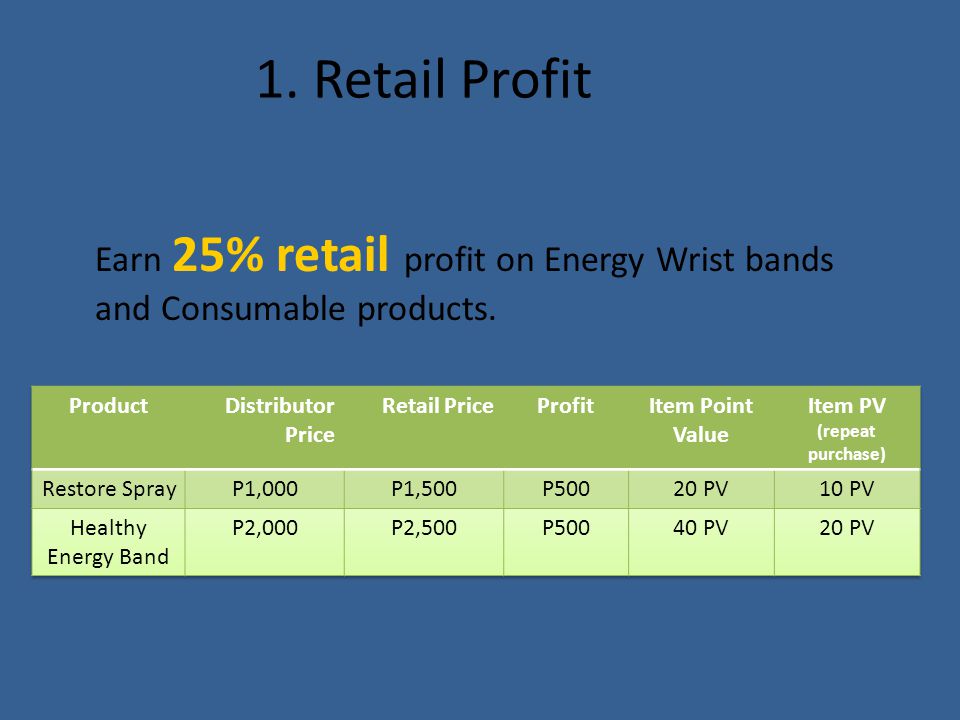 1. Retail Profit

Earn 25% retail profit on Energy Wrist bands and Consumable products.

| Product | Distributor Price | Retail Price | Profit | Item Point Value | Item PV (repeat purchase) |
|---|---|---|---|---|---|
| Restore Spray | P1,000 | P1,500 | P500 | 20 PV | 10 PV |
| Healthy Energy Band | P2,000 | P2,500 | P500 | 40 PV | 20 PV |